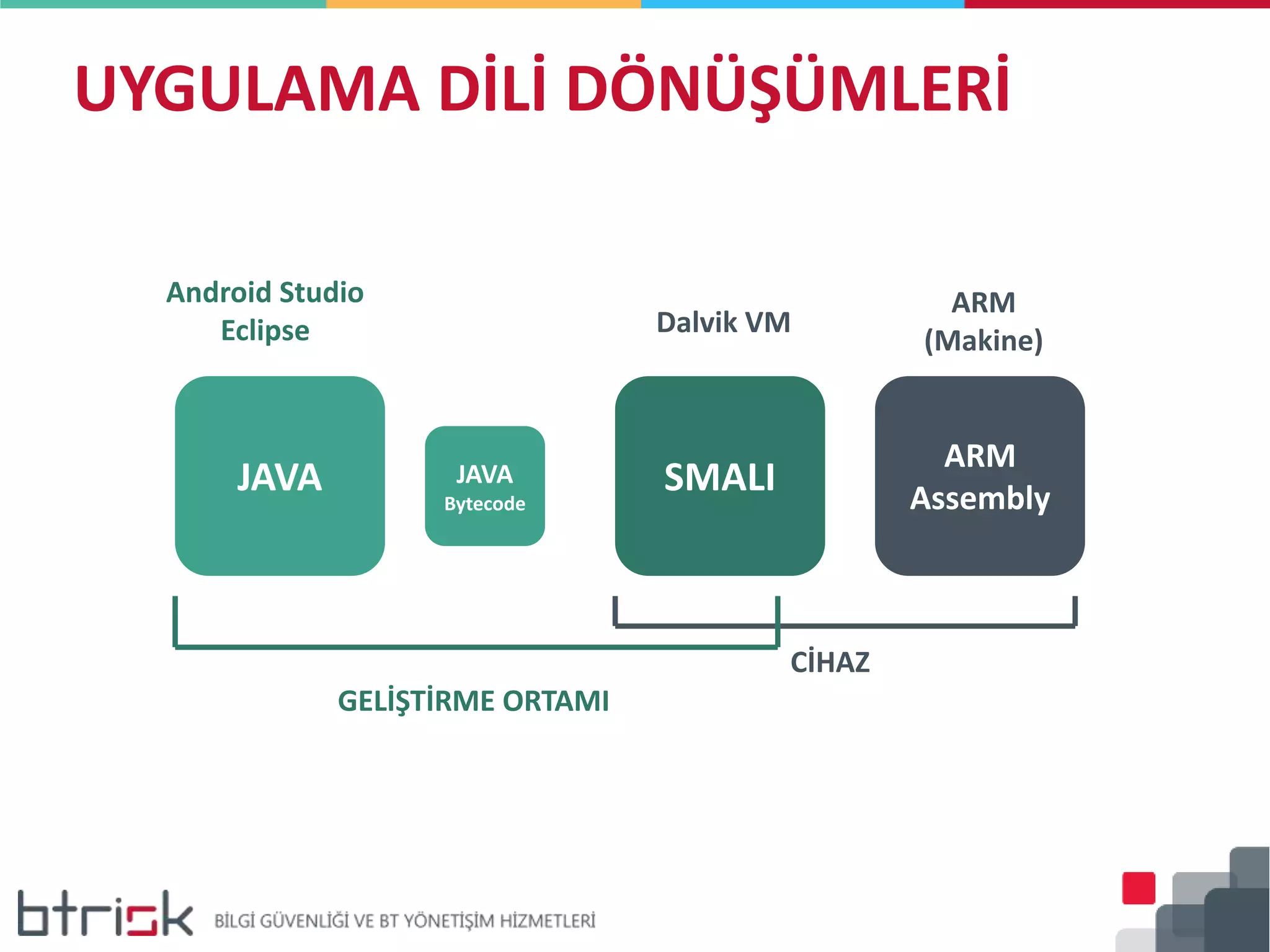 UYGULAMA DİLİ DÖNÜŞÜMLERİ

Android Studio
Eclipse

Dalvik VM

ARM
(Makine)

JAVA

JAVA
Bytecode

SMALI

ARM
Assembly

CİHAZ

GELİŞTİRME ORTAMI

btrisk BİLGİ GÜVENLİĞİ VE BT YÖNETİŞİM HİZMETLERİ